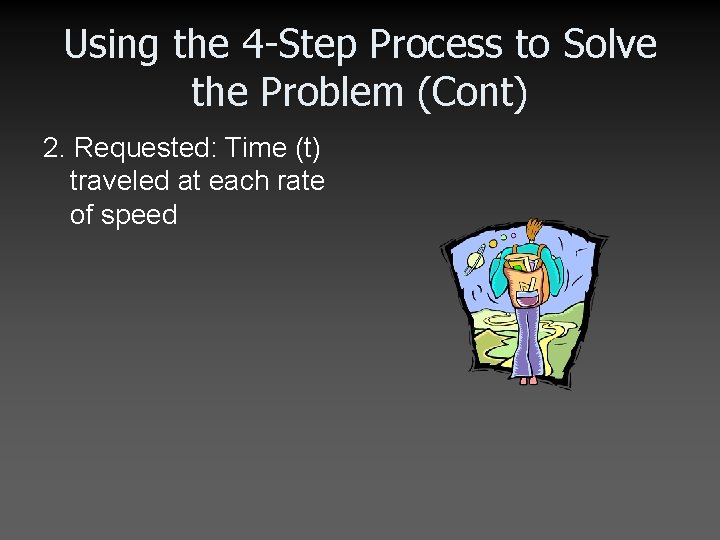 Using the 4-Step Process to Solve the Problem (Cont)

2. Requested: Time (t) traveled at each rate of speed